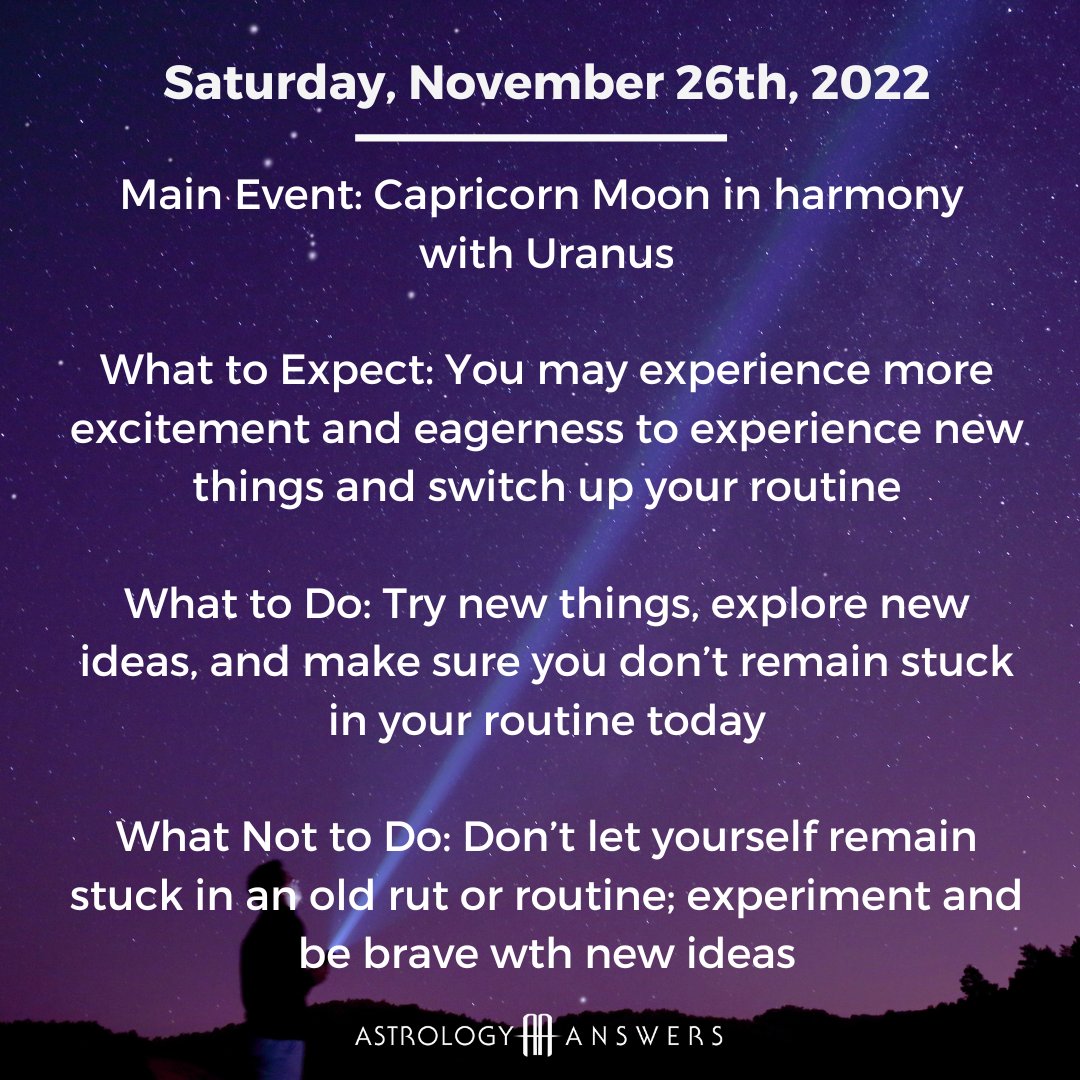 Saturday, November 26th, 2022

Main Event: Capricorn Moon in harmony with Uranus

What to Expect: You may experience more excitement and eagerness to experience new things and switch up your routine

What to Do: Try new things, explore new ideas, and make sure you don't remain stuck in your routine today

What Not to Do: Don't let yourself remain stuck in an old rut or routine; experiment and be brave wth new ideas

ASTROLOGY ANSWERS